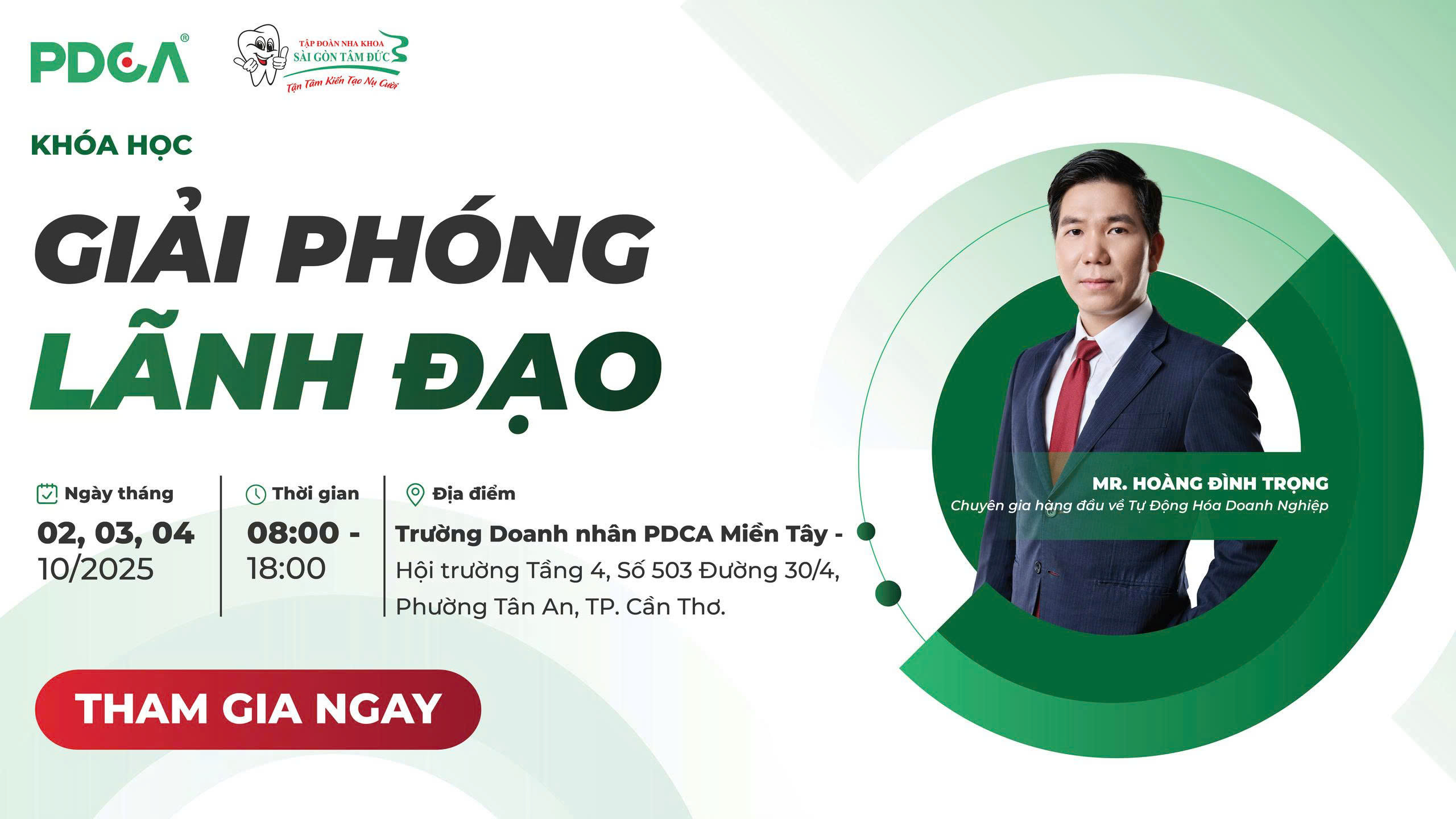 PDCA®

TẬP ĐOÀN NHA KHOA
SÀI GÒN TÂM ĐỨC
Tận Tâm Kiến Tạo Nụ Cười

KHÓA HỌC

GIẢI PHÓNG
LÃNH ĐẠO

Ngày tháng
02, 03, 04
10/2025

Thời gian
08:00 -
18:00

Địa điểm
Trường Doanh nhân PDCA Miền Tây - Hội trường Tầng 4, Số 503 Đường 30/4, Phường Tân An, TP. Cần Thơ.

THAM GIA NGAY

MR. HOÀNG ĐÌNH TRỌNG
Chuyên gia hàng đầu về Tự Động Hóa Doanh Nghiệp